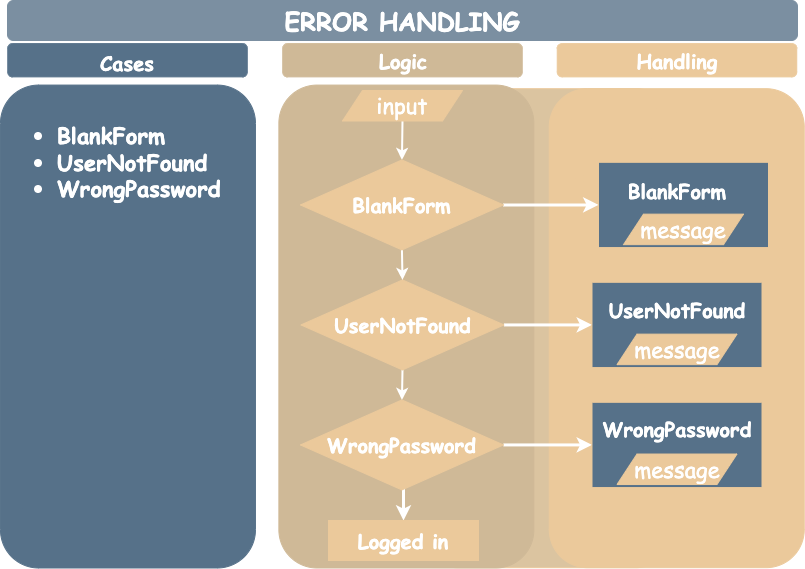 ERROR HANDLING

Cases

- BlankForm
- UserNotFound
- WrongPassword

Logic

input

BlankForm

UserNotFound

WrongPassword

Logged in

Handling

BlankForm
message

UserNotFound
message

WrongPassword
message